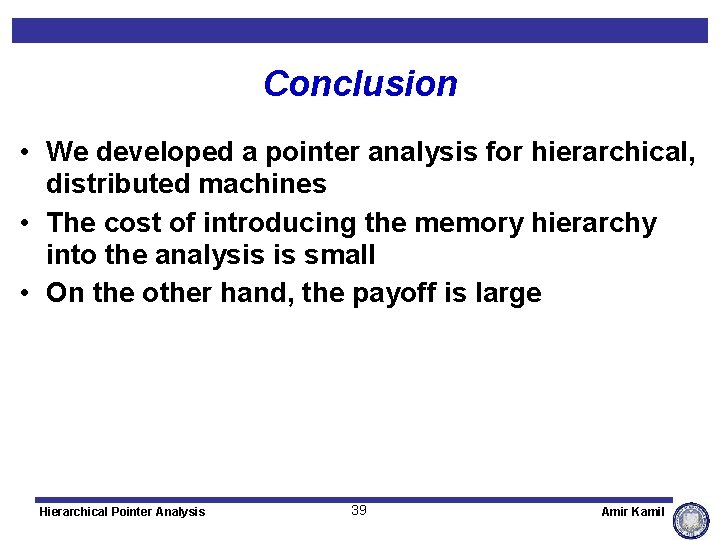 Conclusion

• We developed a pointer analysis for hierarchical, distributed machines
• The cost of introducing the memory hierarchy into the analysis is small
• On the other hand, the payoff is large

Hierarchical Pointer Analysis 39 Amir Kamil